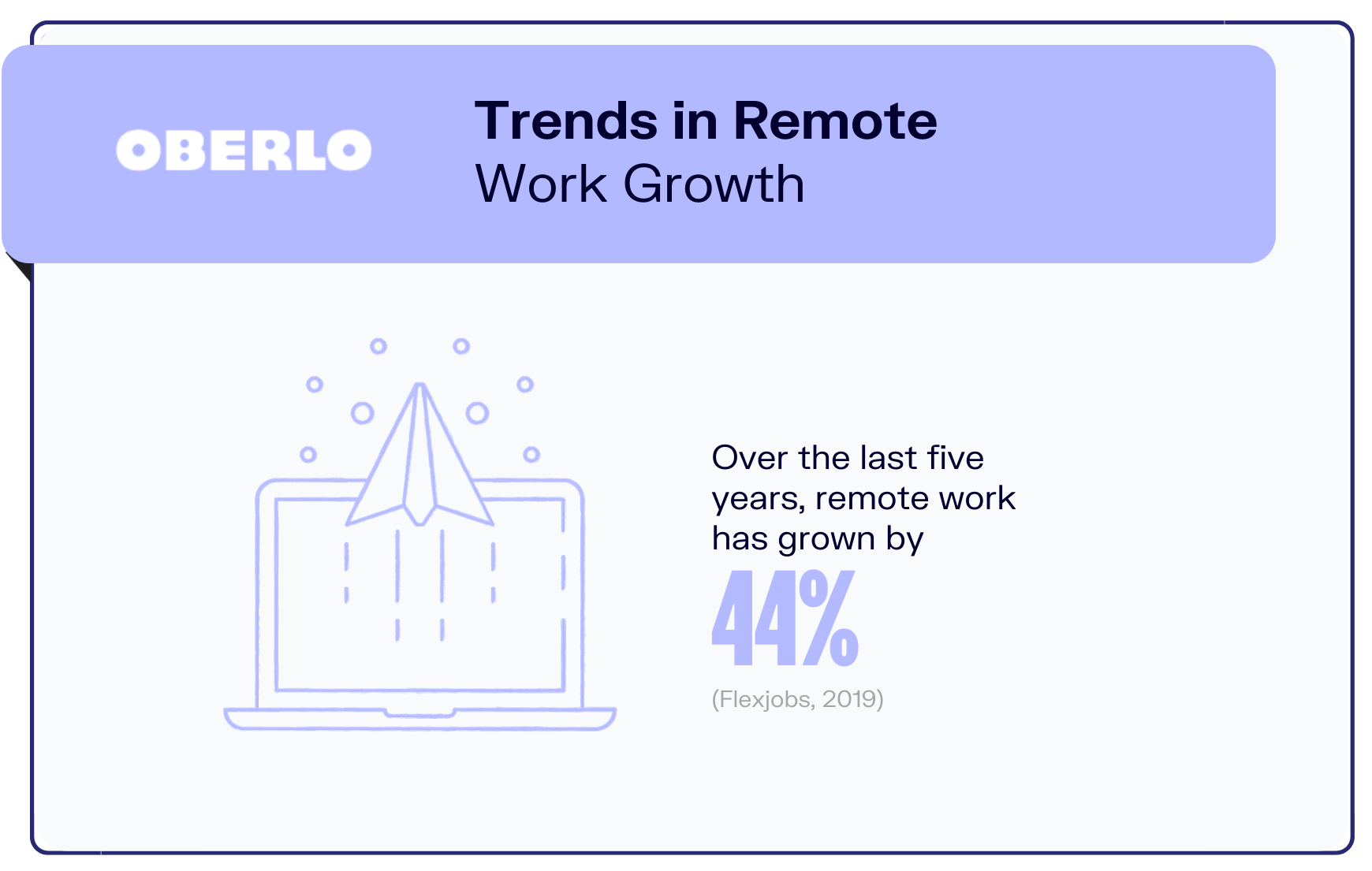 OBERLO

Trends in Remote Work Growth

Over the last five years, remote work has grown by

44%

(Flexjobs, 2019)